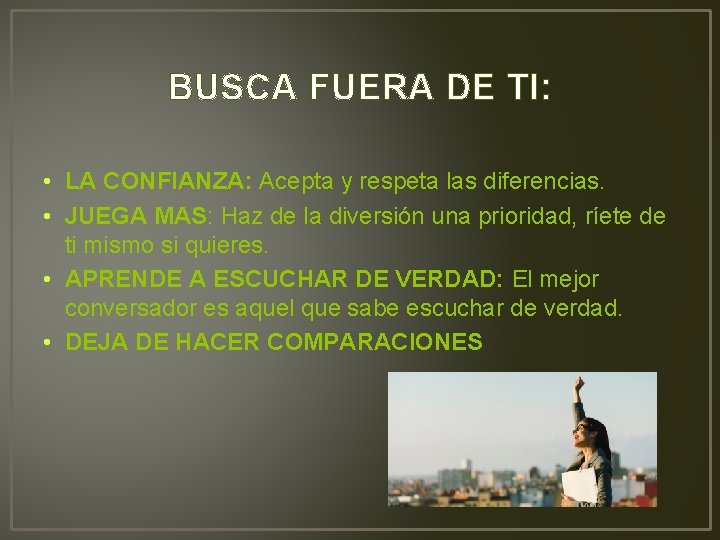 BUSCA FUERA DE TI:

• LA CONFIANZA: Acepta y respeta las diferencias.
• JUEGA MAS: Haz de la diversión una prioridad, ríete de ti mismo si quieres.
• APRENDE A ESCUCHAR DE VERDAD: El mejor conversador es aquel que sabe escuchar de verdad.
• DEJA DE HACER COMPARACIONES